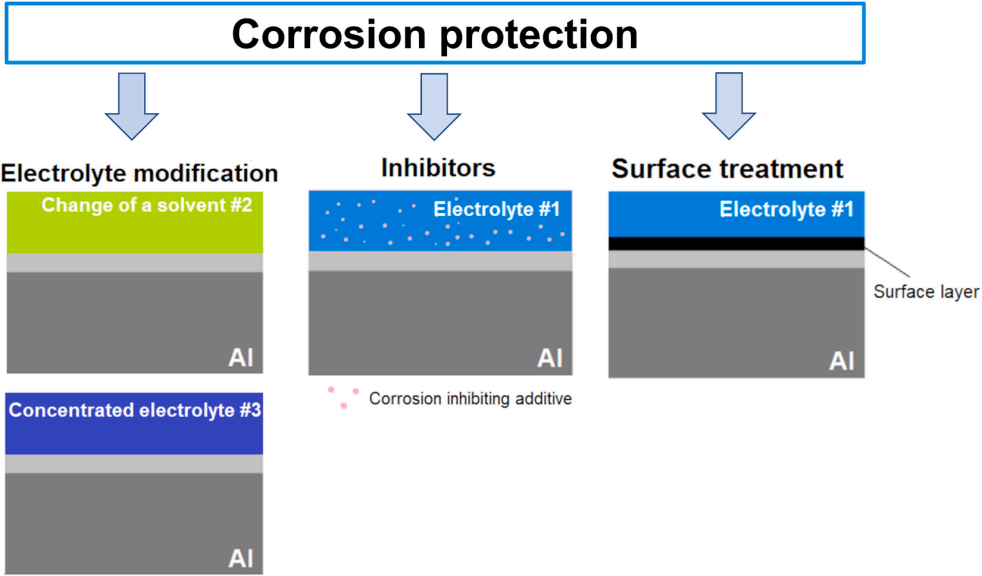 Corrosion protection

Electrolyte modification

Change of a solvent #2

Al

Concentrated electrolyte #3

Al

Inhibitors

Electrolyte #1

Al

Corrosion inhibiting additive

Surface treatment

Electrolyte #1

Surface layer

Al